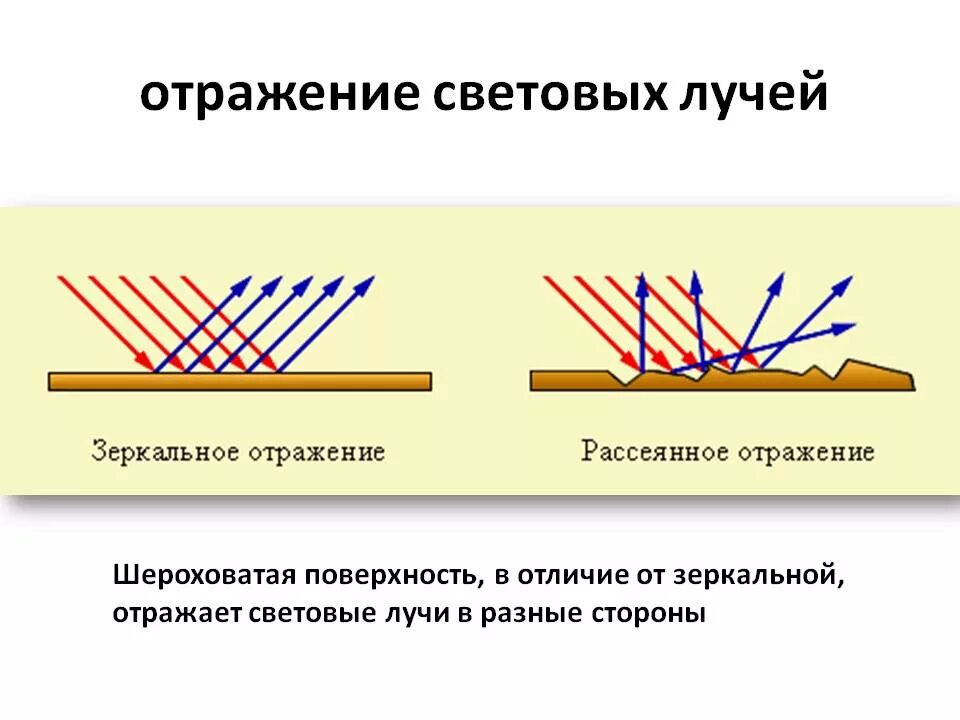 отражение световых лучей

Зеркальное отражение

Рассеянное отражение

Шероховатая поверхность, в отличие от зеркальной, отражает световые лучи в разные стороны